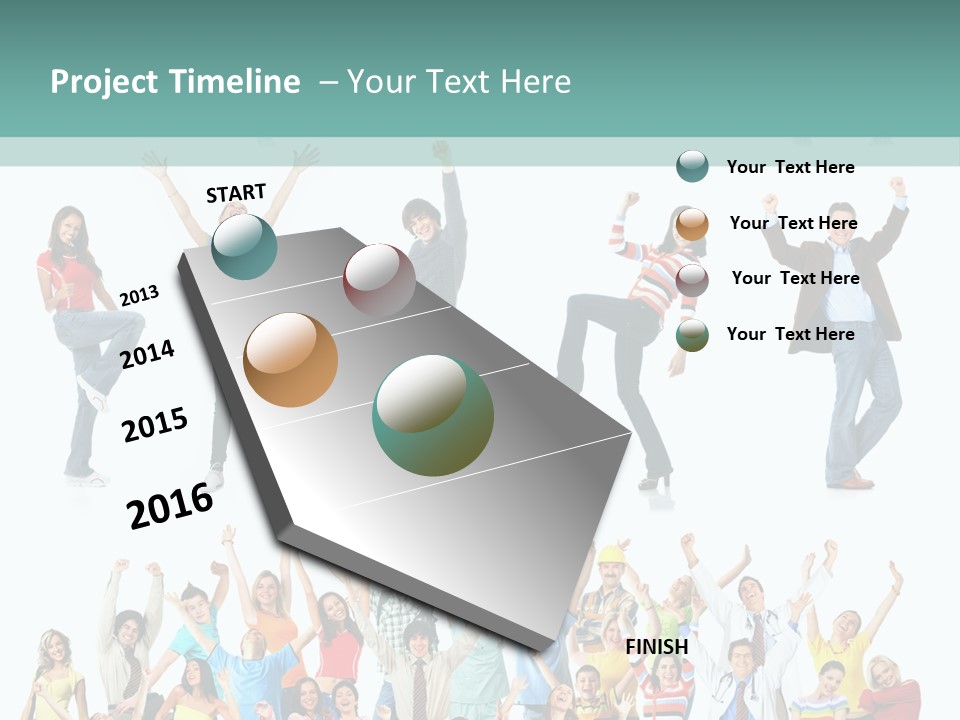 Project Timeline – Your Text Here

START

2013

2014

2015

2016

FINISH

Your Text Here

Your Text Here

Your Text Here

Your Text Here